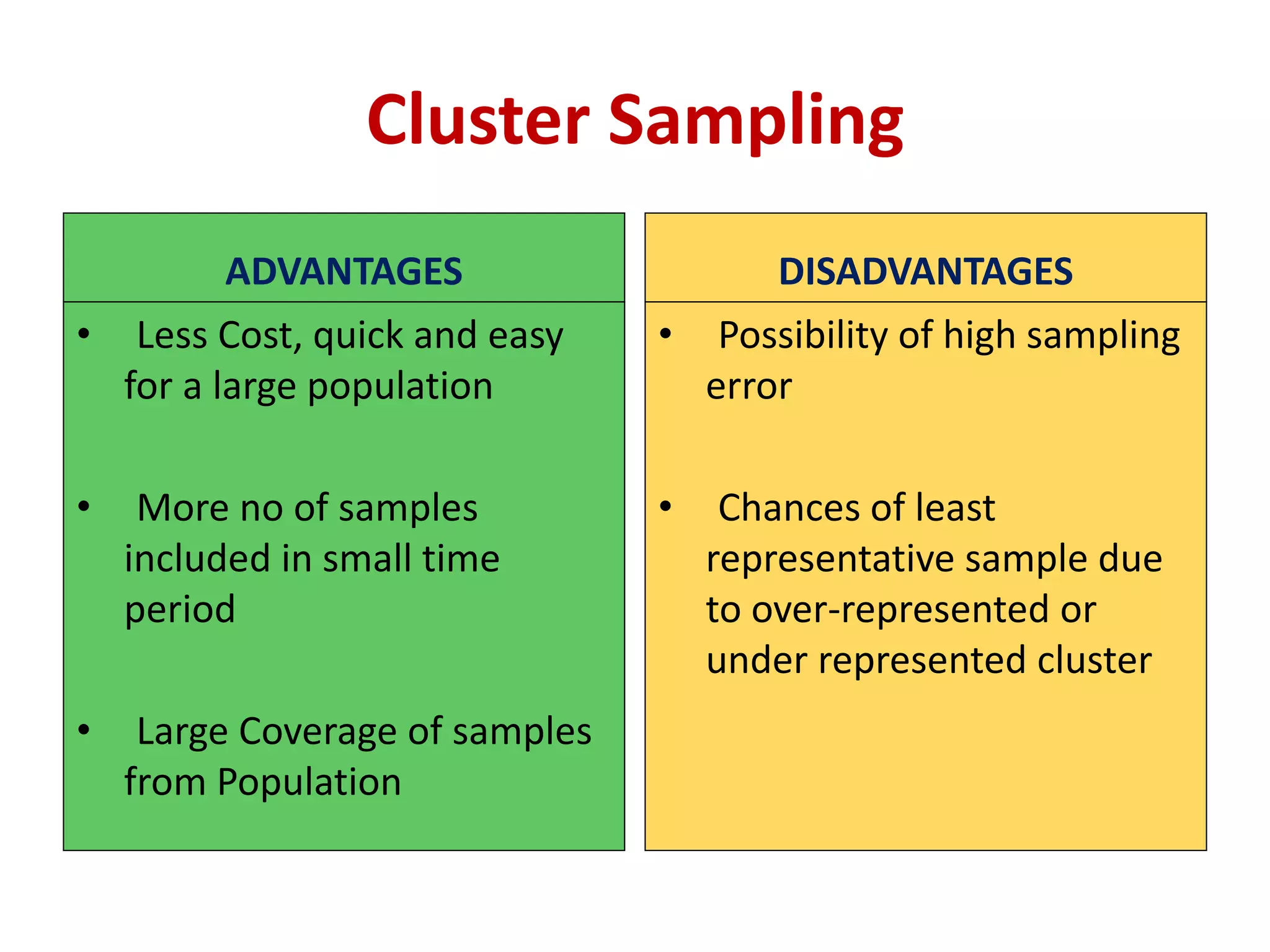 Cluster Sampling

ADVANTAGES

• Less Cost, quick and easy for a large population

• More no of samples included in small time period

• Large Coverage of samples from Population

DISADVANTAGES

• Possibility of high sampling error

• Chances of least representative sample due to over-represented or under represented cluster